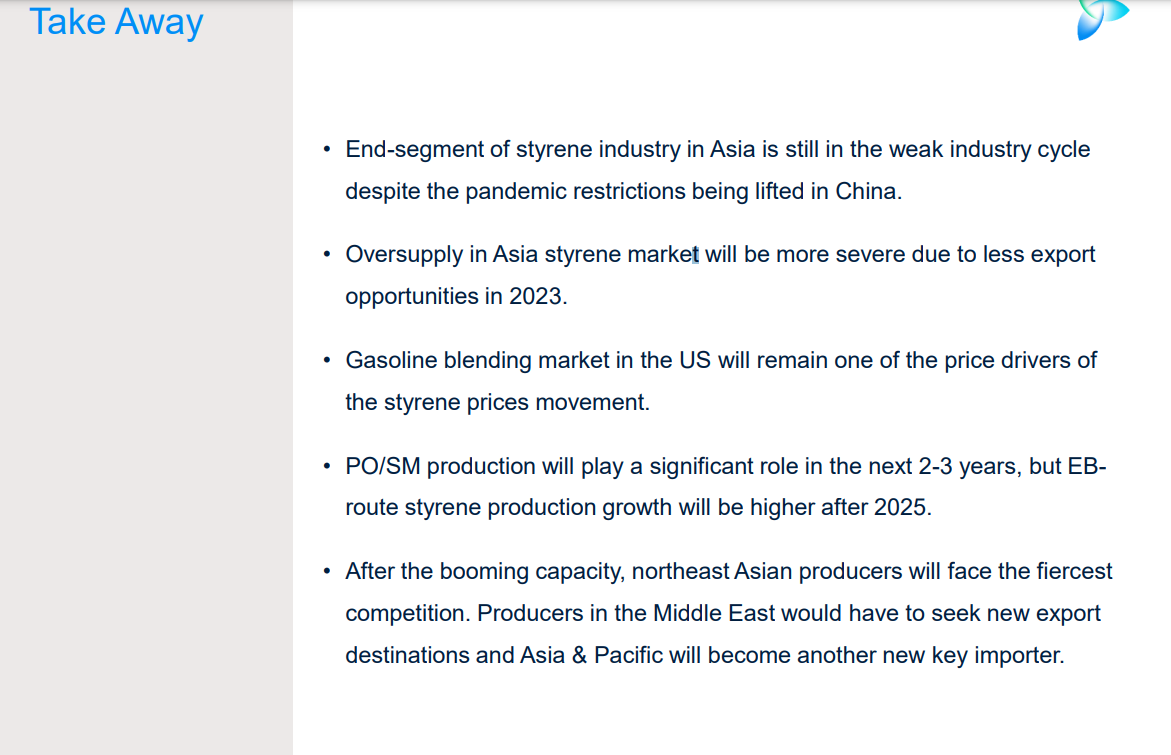 Take Away

• End-segment of styrene industry in Asia is still in the weak industry cycle despite the pandemic restrictions being lifted in China.

• Oversupply in Asia styrene market will be more severe due to less export opportunities in 2023.

• Gasoline blending market in the US will remain one of the price drivers of the styrene prices movement.

• PO/SM production will play a significant role in the next 2-3 years, but EB-route styrene production growth will be higher after 2025.

• After the booming capacity, northeast Asian producers will face the fiercest competition. Producers in the Middle East would have to seek new export destinations and Asia & Pacific will become another new key importer.